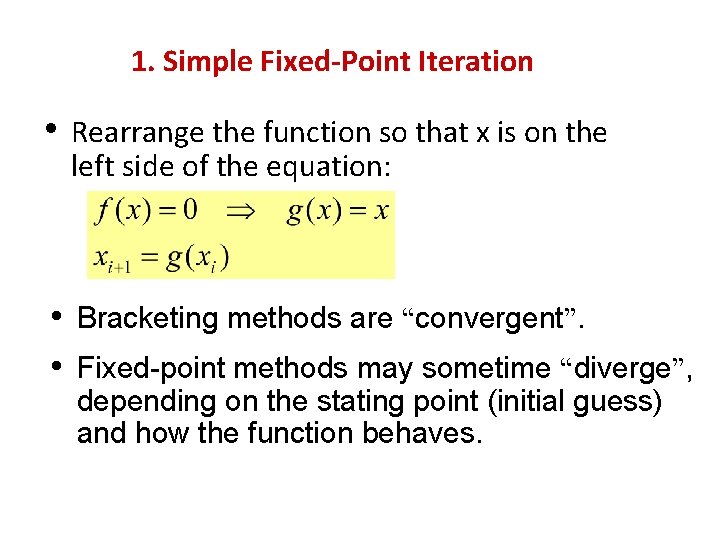 1. Simple Fixed-Point Iteration

• Rearrange the function so that x is on the left side of the equation:

$f(x) = 0 \quad \Rightarrow \quad g(x) = x$

$x_{i+1} = g(x_i)$

• Bracketing methods are “convergent”.

• Fixed-point methods may sometime “diverge”, depending on the stating point (initial guess) and how the function behaves.